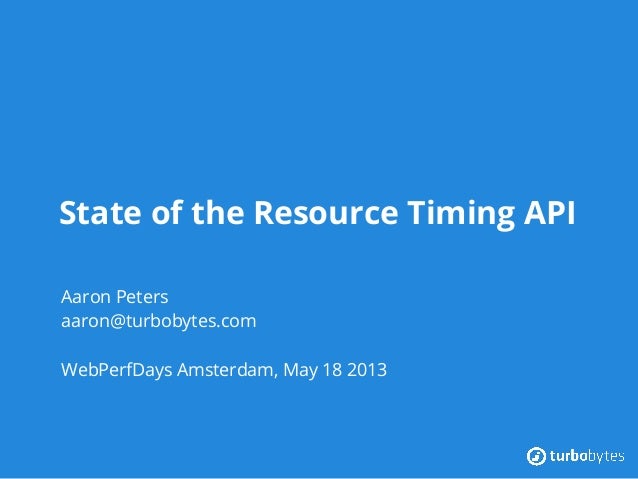 State of the Resource Timing API

Aaron Peters
aaron@turbobytes.com

WebPerfDays Amsterdam, May 18 2013

turbobytes